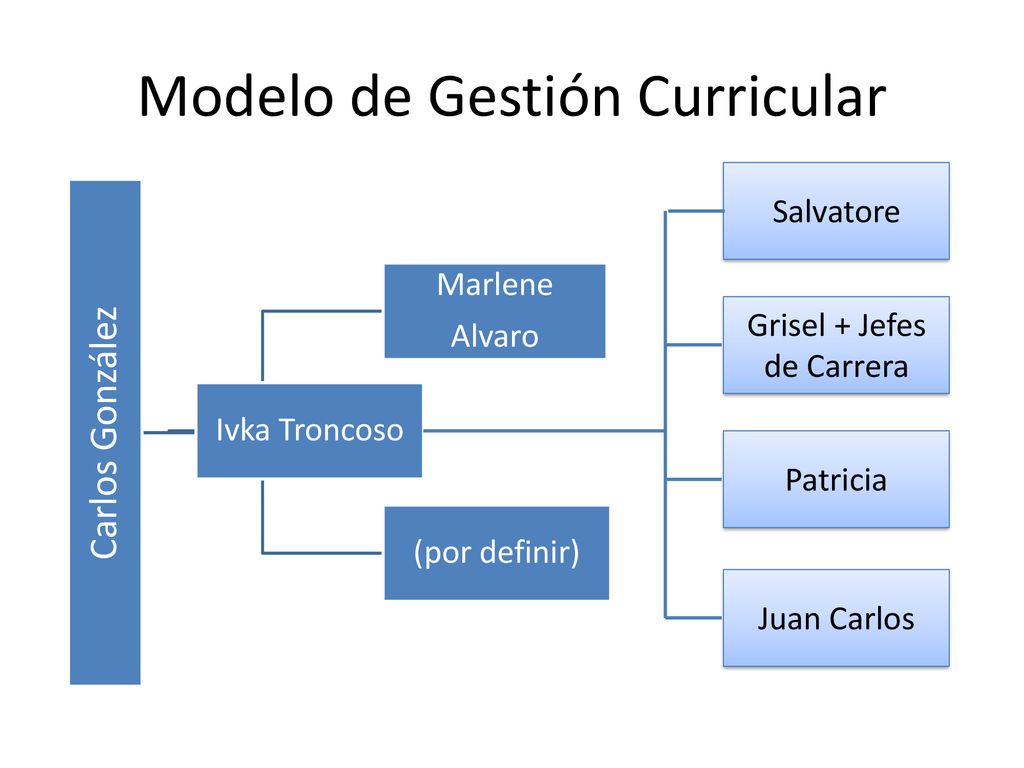 Modelo de Gestión Curricular

Carlos González

Ivka Troncoso

Marlene
Alvaro

(por definir)

Salvatore

Grisel + Jefes de Carrera

Patricia

Juan Carlos